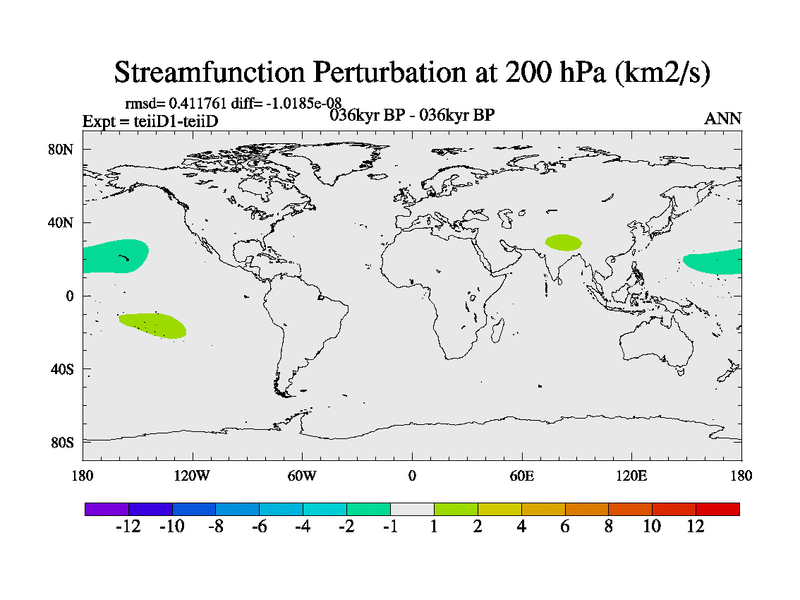 Streamfunction Perturbation at 200 hPa (km2/s)

rmsd= 0.411761 diff= -1.0185e-08
Expt = teiiD1-teiiD
036kyr BP - 036kyr BP
ANN

80N
40N
0
40S
80S

180
120W
60W
0
60E
120E
180

-12 -10 -8 -6 -4 -2 -1 1 2 4 6 8 10 12